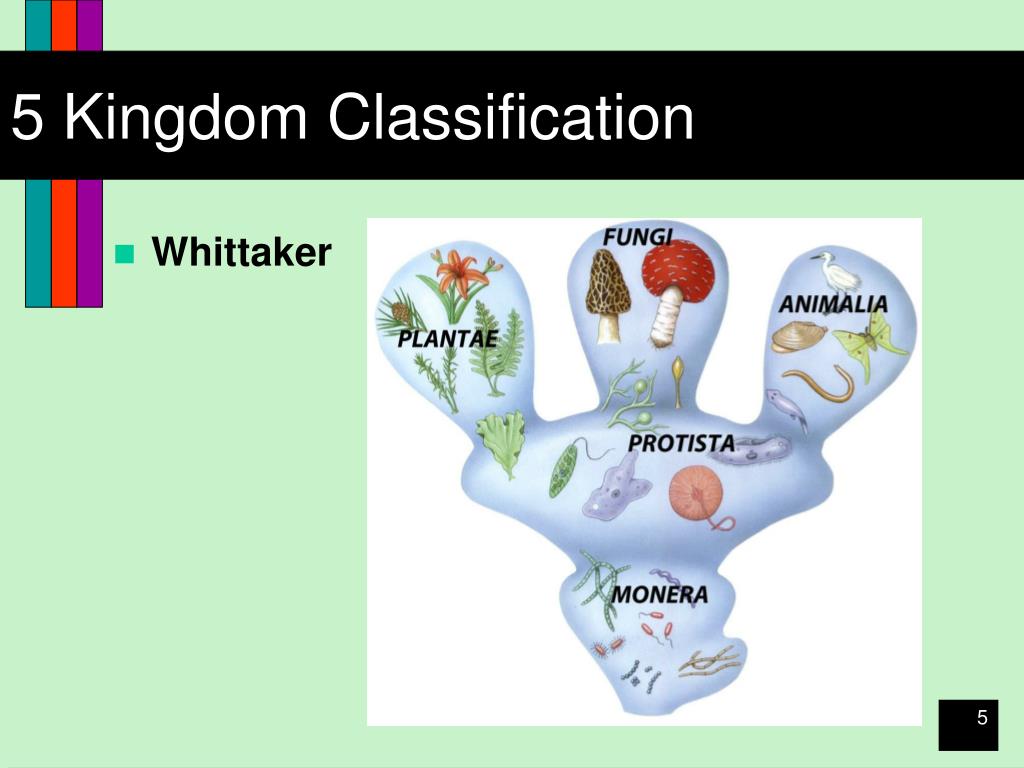 5 Kingdom Classification

Whittaker

FUNGI
PLANTAE
ANIMALIA
PROTISTA
MONERA

5